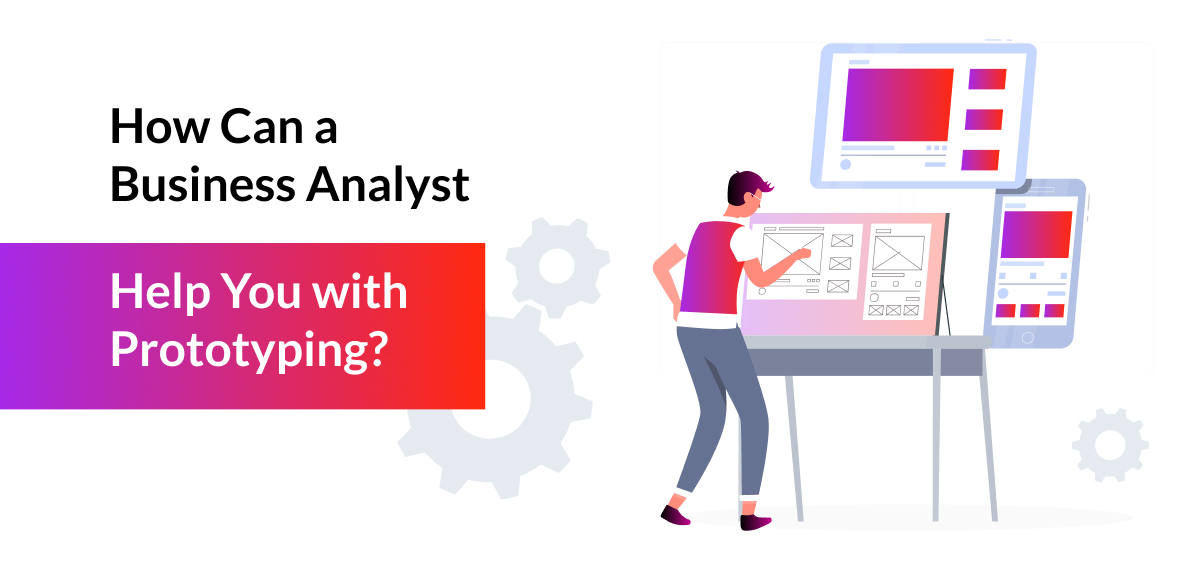 How Can a Business Analyst

Help You with Prototyping?